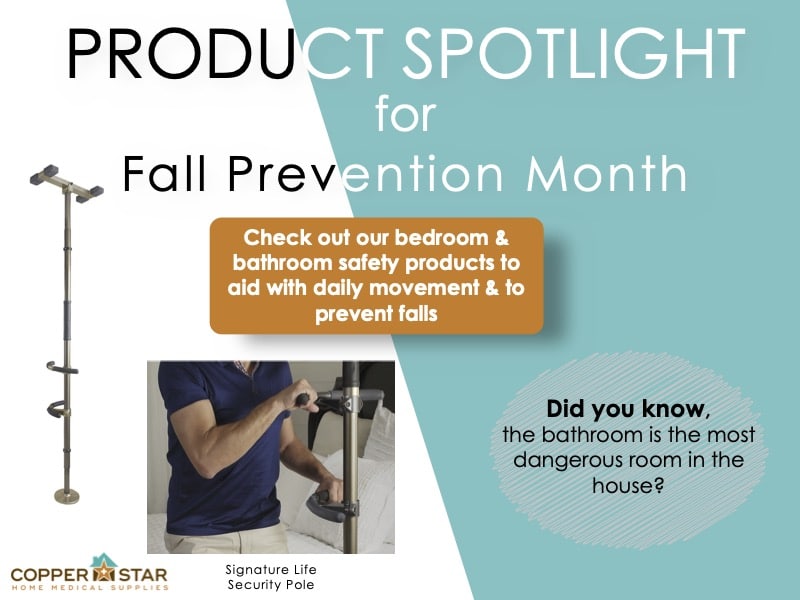 PRODUCT SPOTLIGHT
for
Fall Prevention Month

Check out our bedroom & bathroom safety products to aid with daily movement & to prevent falls

Did you know, the bathroom is the most dangerous room in the house?

COPPER STAR
HOME MEDICAL SUPPLIES

Signature Life
Security Pole